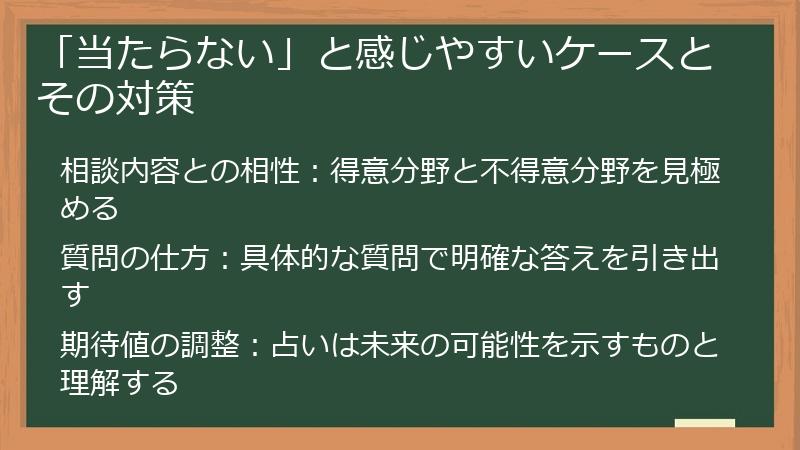 「当たらない」と感じやすいケースとその対策

相談内容との相性：得意分野と不得意分野を見極める

質問の仕方：具体的な質問で明確な答えを引き出す

期待値の調整：占いは未来の可能性を示すものと理解する